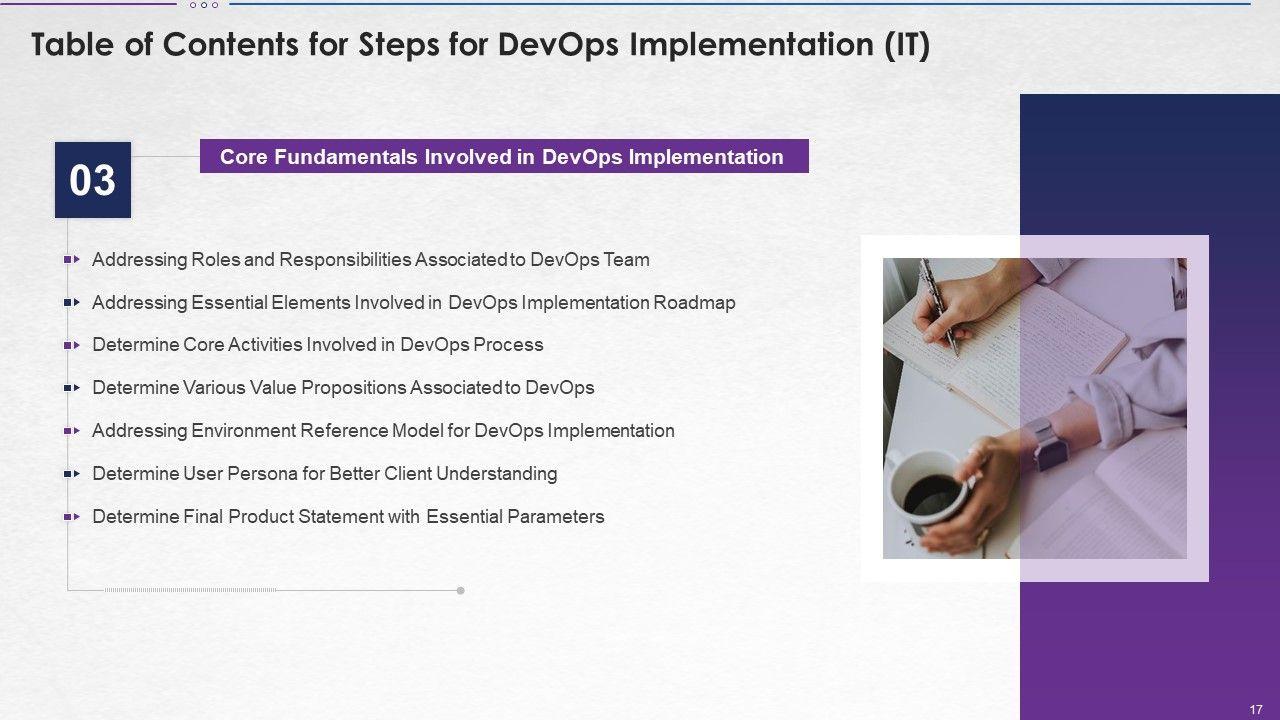 Table of Contents for Steps for DevOps Implementation (IT)

03

Core Fundamentals Involved in DevOps Implementation

Addressing Roles and Responsibilities Associated to DevOps Team

Addressing Essential Elements Involved in DevOps Implementation Roadmap

Determine Core Activities Involved in DevOps Process

Determine Various Value Propositions Associated to DevOps

Addressing Environment Reference Model for DevOps Implementation

Determine User Persona for Better Client Understanding

Determine Final Product Statement with Essential Parameters

17